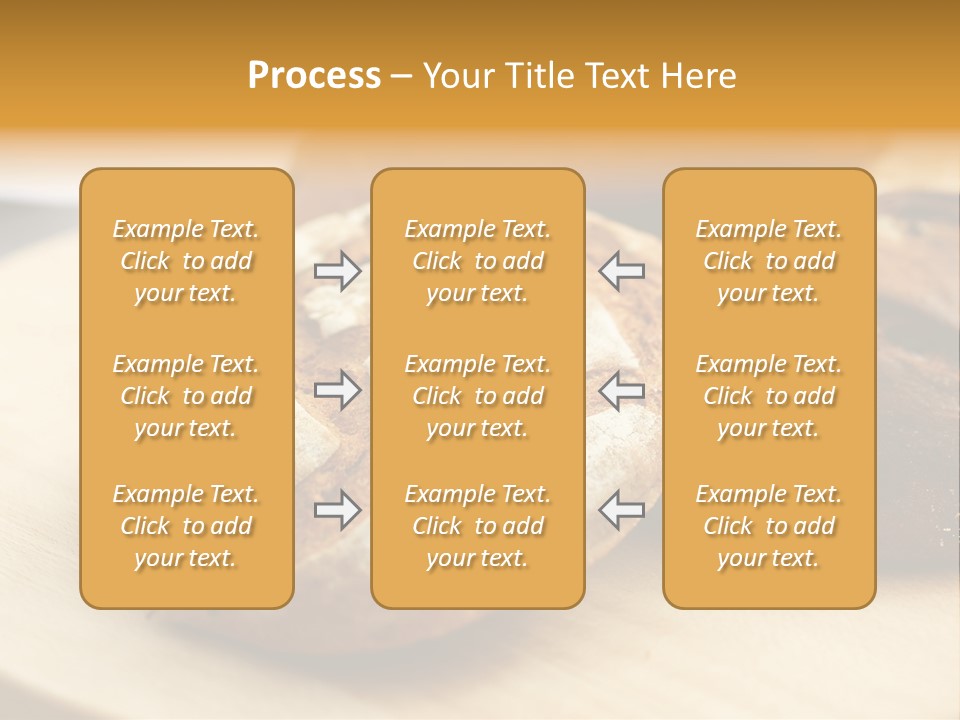 Process – Your Title Text Here

Example Text. Click to add your text.

Example Text. Click to add your text.

Example Text. Click to add your text.

Example Text. Click to add your text.

Example Text. Click to add your text.

Example Text. Click to add your text.

Example Text. Click to add your text.

Example Text. Click to add your text.

Example Text. Click to add your text.